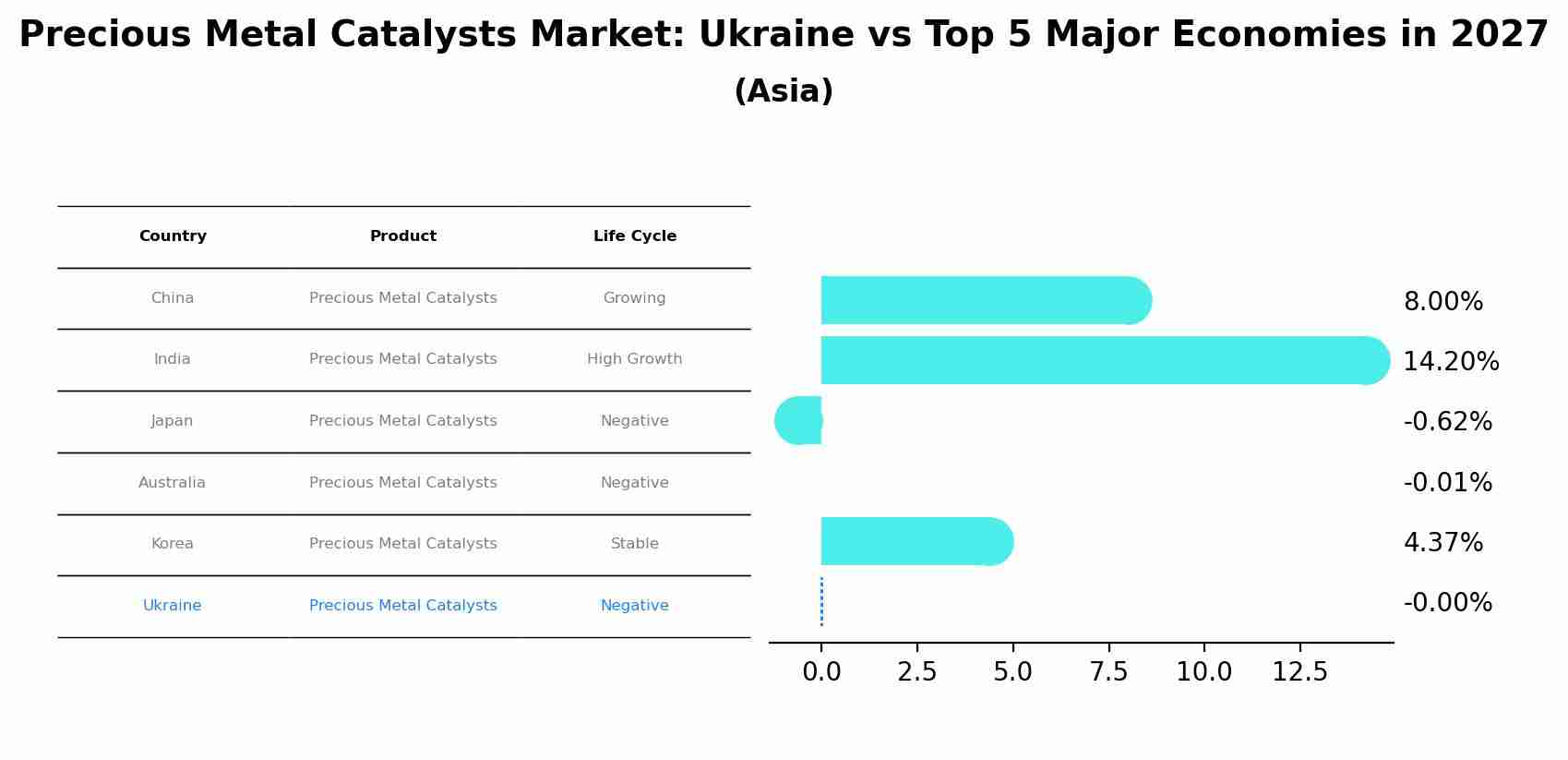 Precious Metal Catalysts Market: Ukraine vs Top 5 Major Economies in 2027
(Asia)

| Country | Product | Life Cycle |
|---|---|---|
| China | Precious Metal Catalysts | Growing |
| India | Precious Metal Catalysts | High Growth |
| Japan | Precious Metal Catalysts | Negative |
| Australia | Precious Metal Catalysts | Negative |
| Korea | Precious Metal Catalysts | Stable |
| Ukraine | Precious Metal Catalysts | Negative |

8.00%
14.20%
-0.62%
-0.01%
4.37%
-0.00%

0.0
2.5
5.0
7.5
10.0
12.5